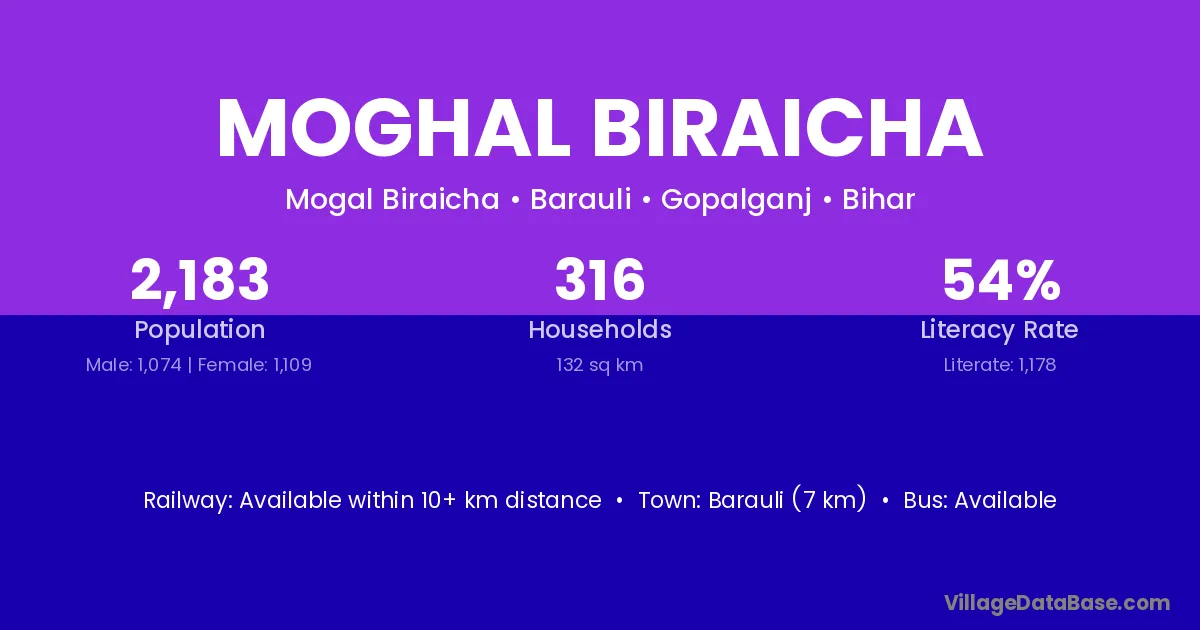 MOGHAL BIRAICHA

Mogal Biraicha • Barauli • Gopalganj • Bihar

2,183
Population
Male: 1,074 | Female: 1,109

316
Households
132 sq km

54%
Literacy Rate
Literate: 1,178

Railway: Available within 10+ km distance • Town: Barauli (7 km) • Bus: Available

VillageDataBase.com